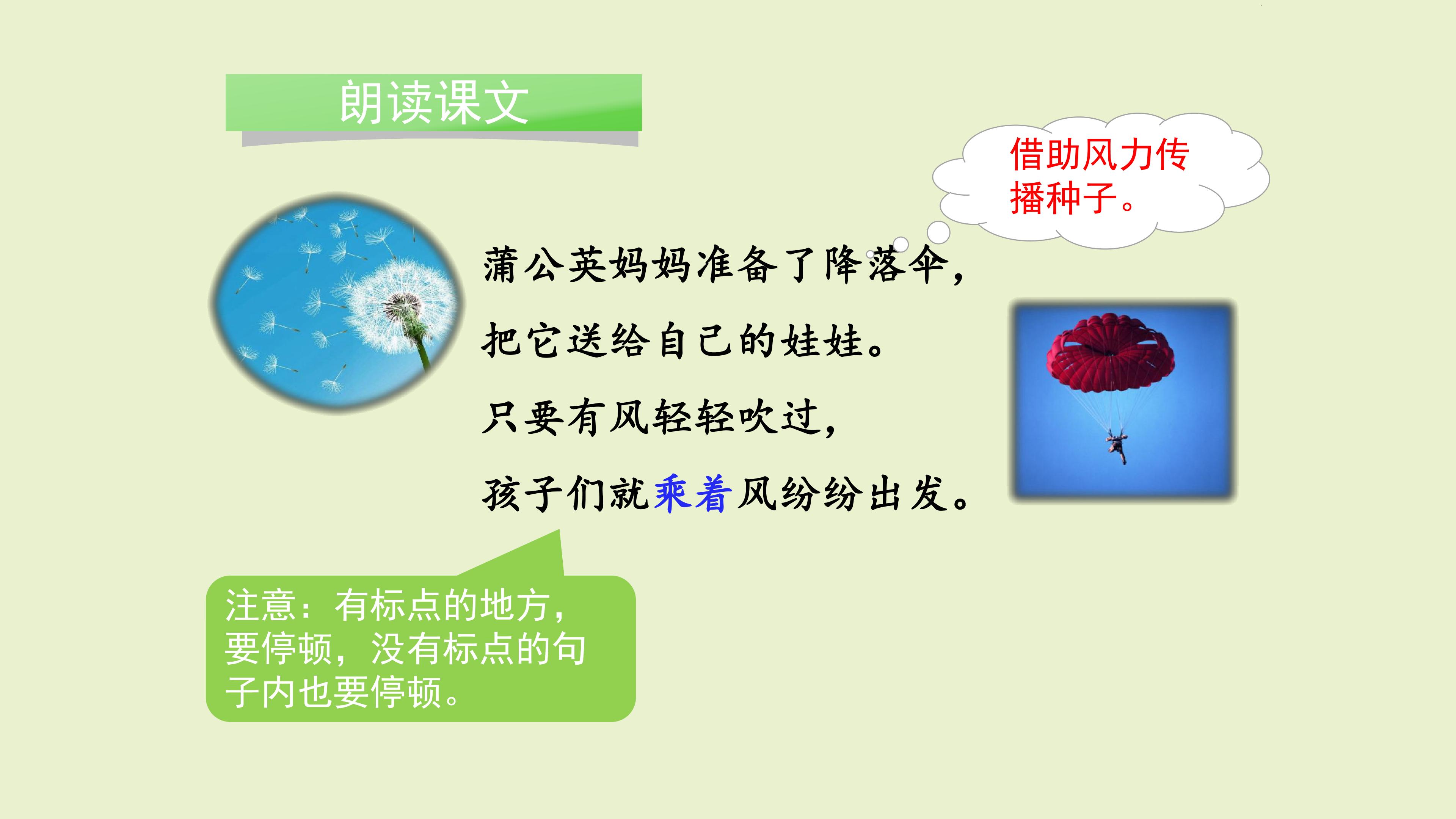 朗读课文

借助风力传播种子。

蒲公英妈妈准备了降落伞，
把它送给自己的娃娃。
只要有风轻轻吹过，
孩子们就乘着风纷纷出发。

注意：有标点的地方，要停顿，没有标点的句子内也要停顿。